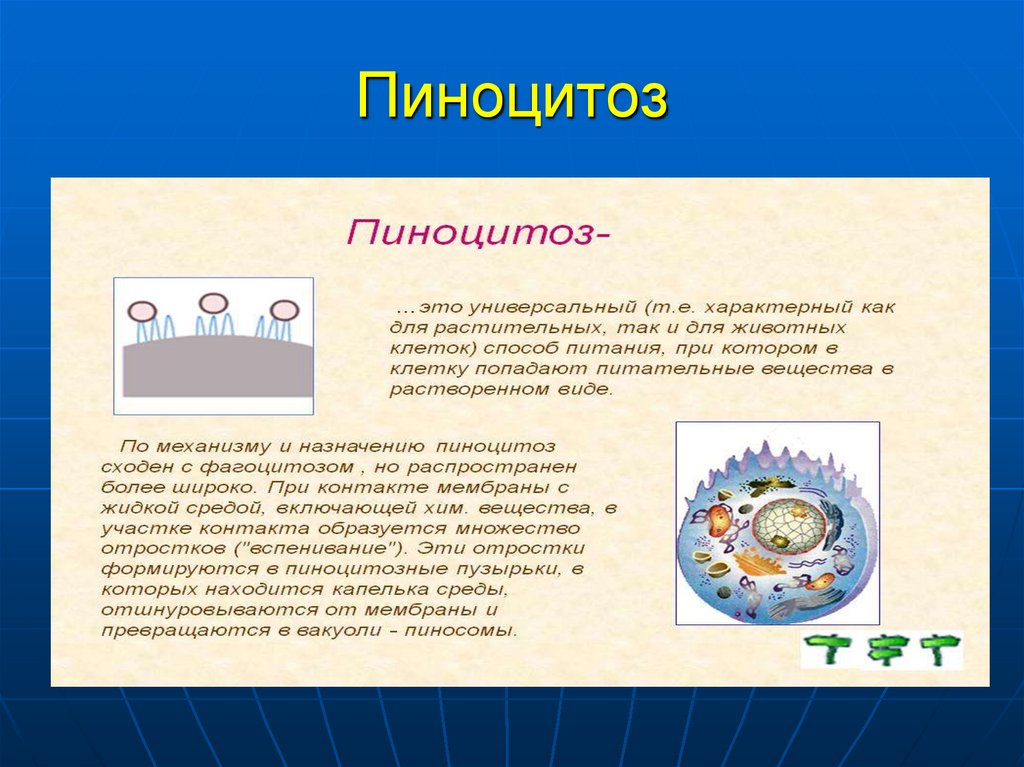 Пиноцитоз

Пиноцитоз-

…это универсальный (т.е. характерный как для растительных, так и для животных клеток) способ питания, при котором в клетку попадают питательные вещества в растворенном виде.

По механизму и назначению пиноцитоз сходен с фагоцитозом , но распространен более широко. При контакте мембраны с жидкой средой, включающей хим. вещества, в участке контакта образуется множество отростков ("вспенивание"). Эти отростки формируются в пиноцитозные пузырьки, в которых находится капелька среды, отшнуровываются от мембраны и превращаются в вакуоли - пиносомы.